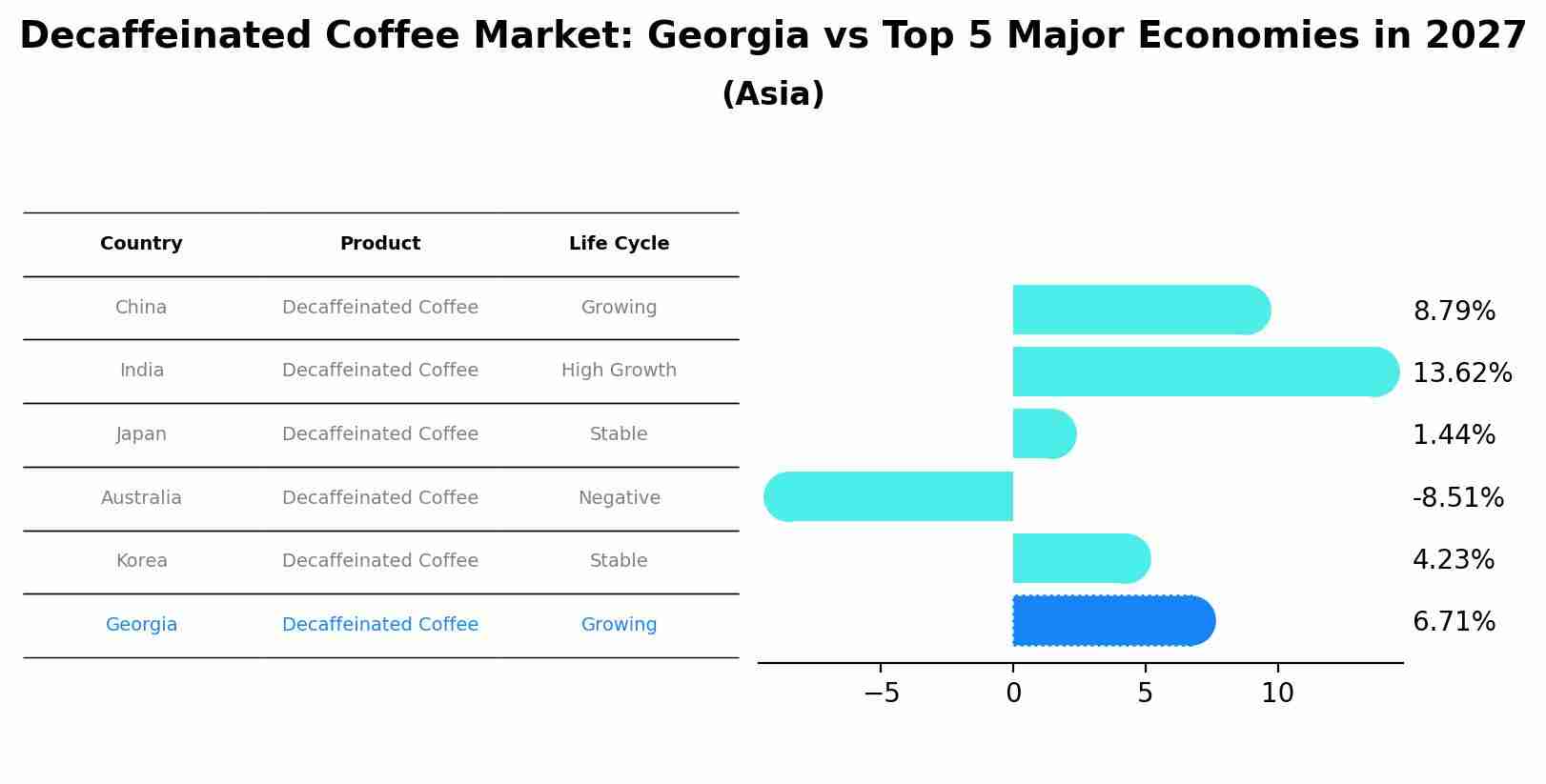 Decaffeinated Coffee Market: Georgia vs Top 5 Major Economies in 2027
(Asia)

| Country | Product | Life Cycle |
|---|---|---|
| China | Decaffeinated Coffee | Growing |
| India | Decaffeinated Coffee | High Growth |
| Japan | Decaffeinated Coffee | Stable |
| Australia | Decaffeinated Coffee | Negative |
| Korea | Decaffeinated Coffee | Stable |
| Georgia | Decaffeinated Coffee | Growing |

8.79%
13.62%
1.44%
-8.51%
4.23%
6.71%

−5
0
5
10